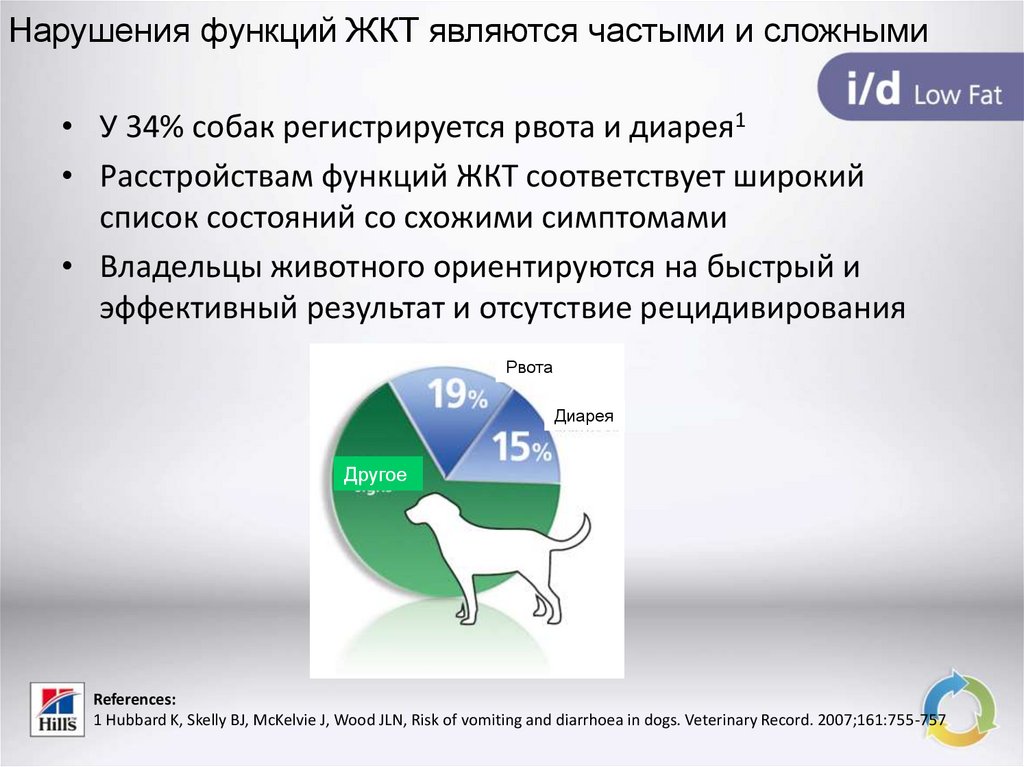 Нарушения функций ЖКТ являются частыми и сложными

i/d Low Fat

• У 34% собак регистрируется рвота и диарея$^1$
• Расстройствам функций ЖКТ соответствует широкий список состояний со схожими симптомами
• Владельцы животного ориентируются на быстрый и эффективный результат и отсутствие рецидивирования

Рвота
19%
Диарея
15%
Другое

Hill's

References:
1 Hubbard K, Skelly BJ, McKelvie J, Wood JLN, Risk of vomiting and diarrhoea in dogs. Veterinary Record. 2007;161:755-757